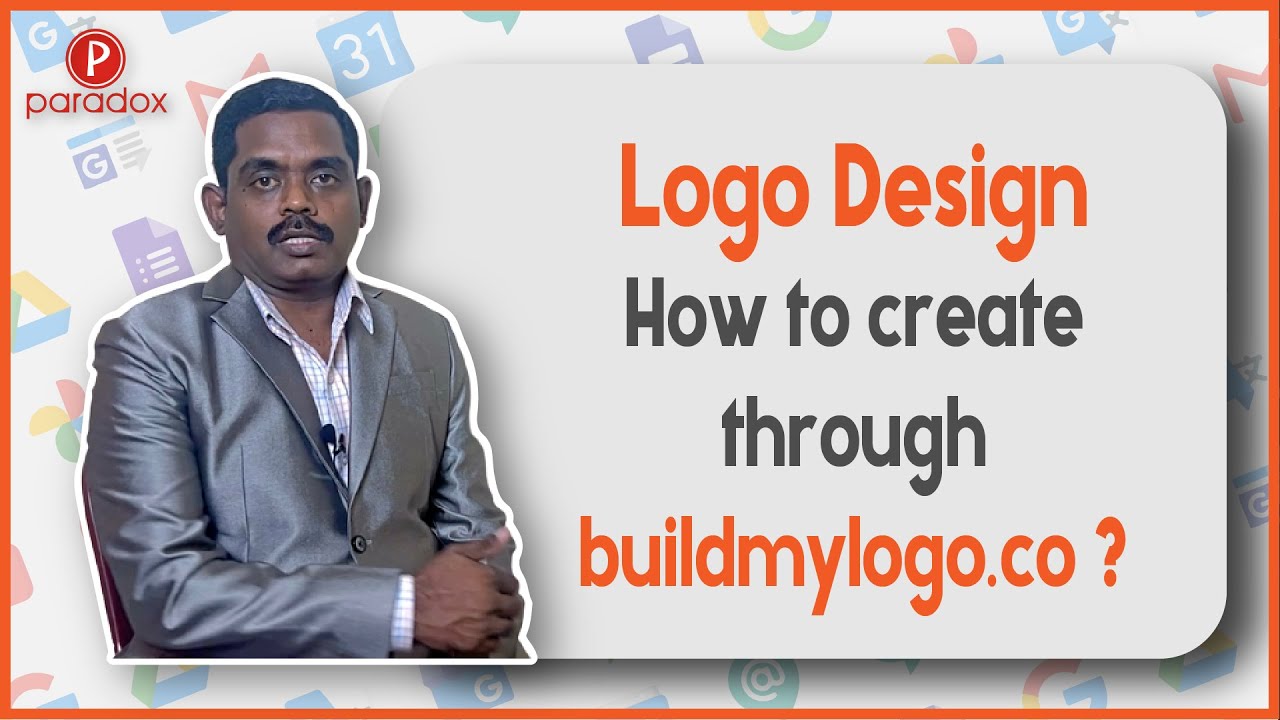 P
paradox

31

Logo Design
How to create through buildmylogo.co ?